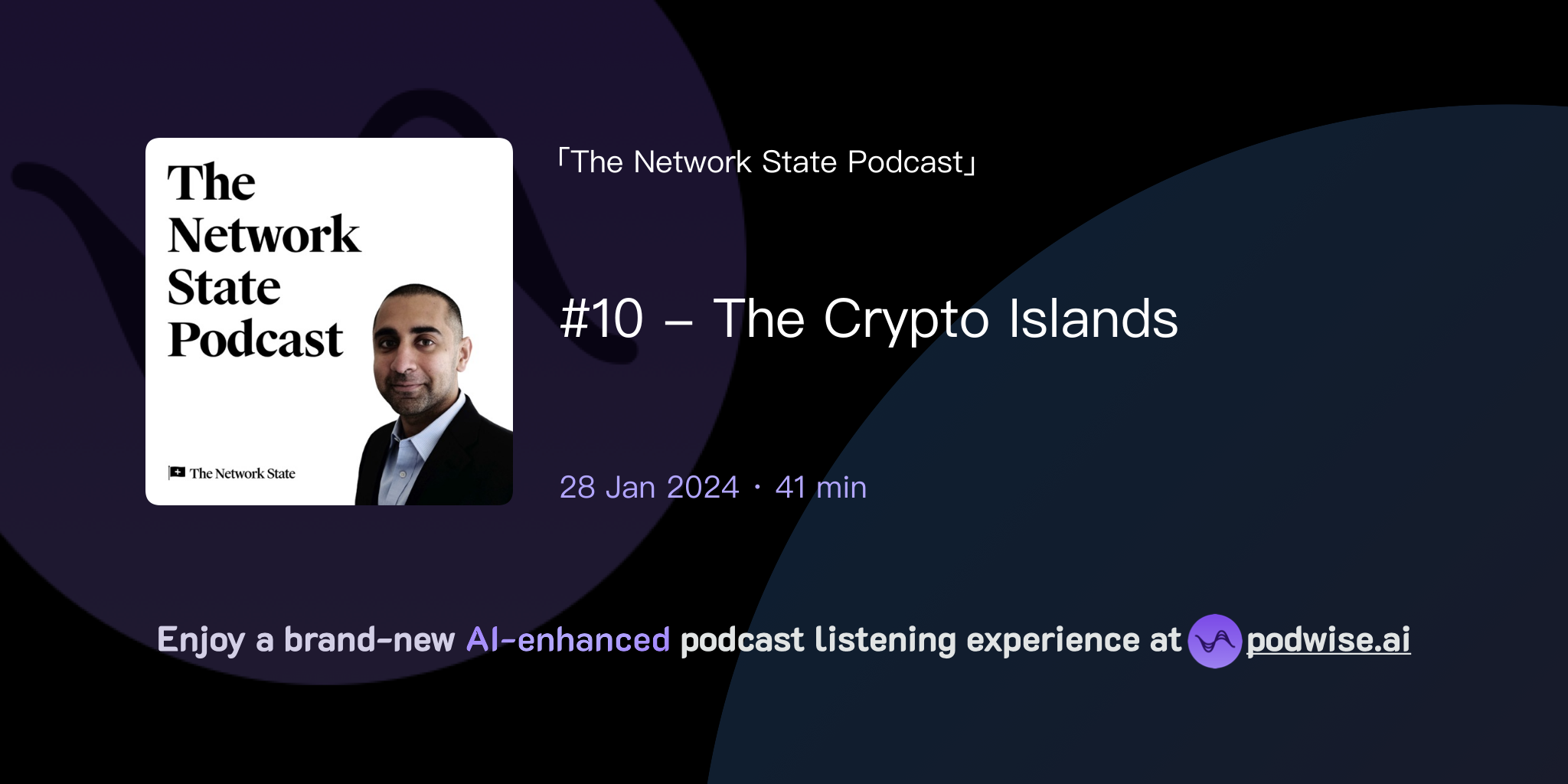 The Network State Podcast

The Network State

「The Network State Podcast」

#10 – The Crypto Islands

28 Jan 2024 · 41 min

Enjoy a brand-new AI-enhanced podcast listening experience at podwise.ai